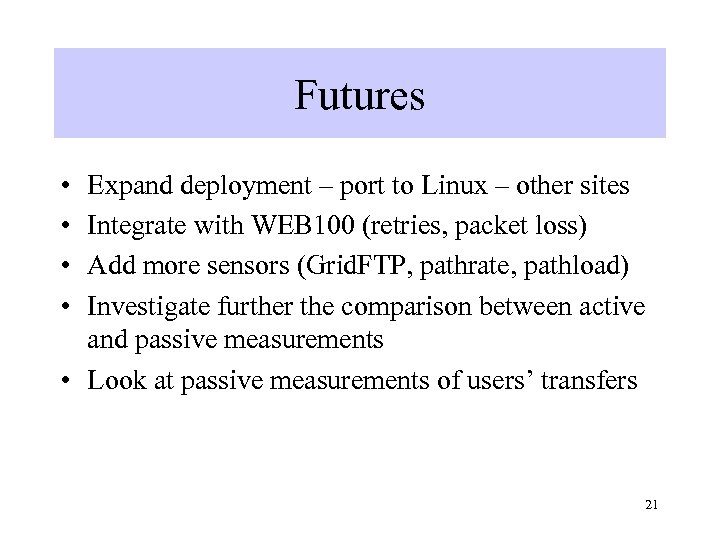 Futures

• Expand deployment – port to Linux – other sites
• Integrate with WEB100 (retries, packet loss)
• Add more sensors (GridFTP, pathrate, pathload)
• Investigate further the comparison between active and passive measurements
• Look at passive measurements of users’ transfers

21